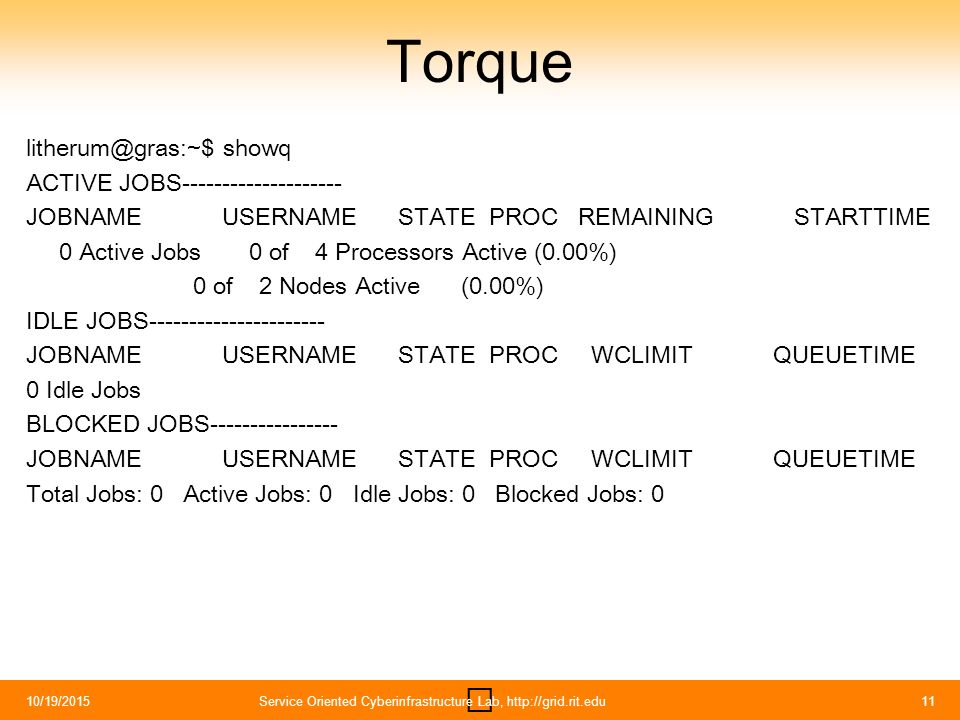 Torque

litherum@gras:~$ showq
ACTIVE JOBS--------------------
JOBNAME USERNAME STATE PROC REMAINING STARTTIME
0 Active Jobs 0 of 4 Processors Active (0.00%)
0 of 2 Nodes Active (0.00%)
IDLE JOBS----------------------
JOBNAME USERNAME STATE PROC WCLIMIT QUEUETIME
0 Idle Jobs
BLOCKED JOBS----------------
JOBNAME USERNAME STATE PROC WCLIMIT QUEUETIME
Total Jobs: 0 Active Jobs: 0 Idle Jobs: 0 Blocked Jobs: 0

10/19/2015 Service Oriented Cyberinfrastructure Lab, http://grid.rit.edu 11